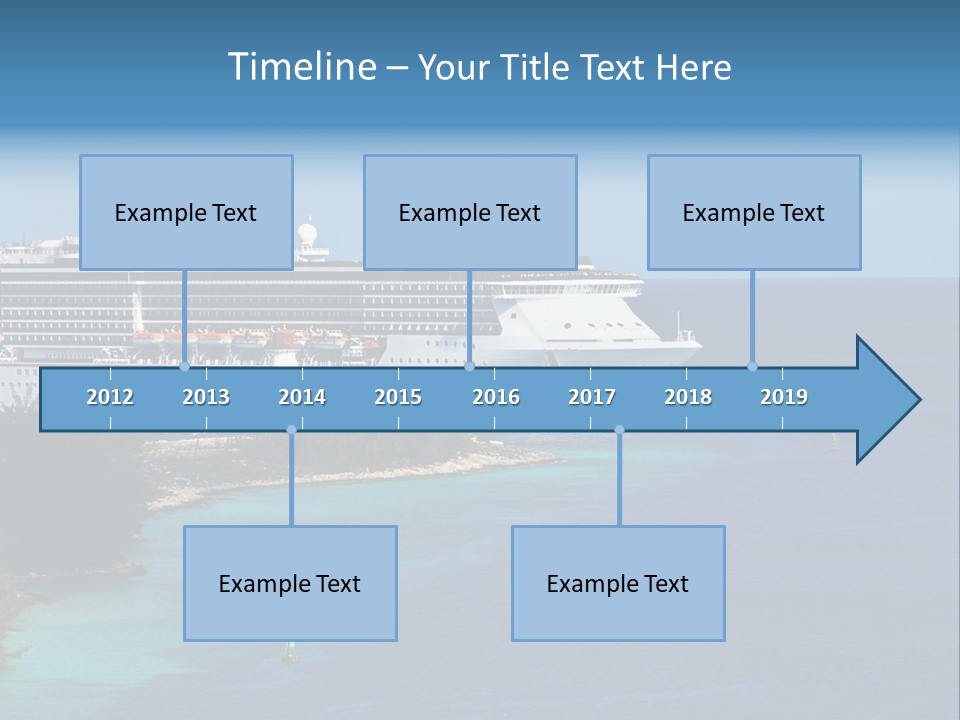 Timeline – Your Title Text Here

Example Text

Example Text

Example Text

2012 2013 2014 2015 2016 2017 2018 2019

Example Text

Example Text